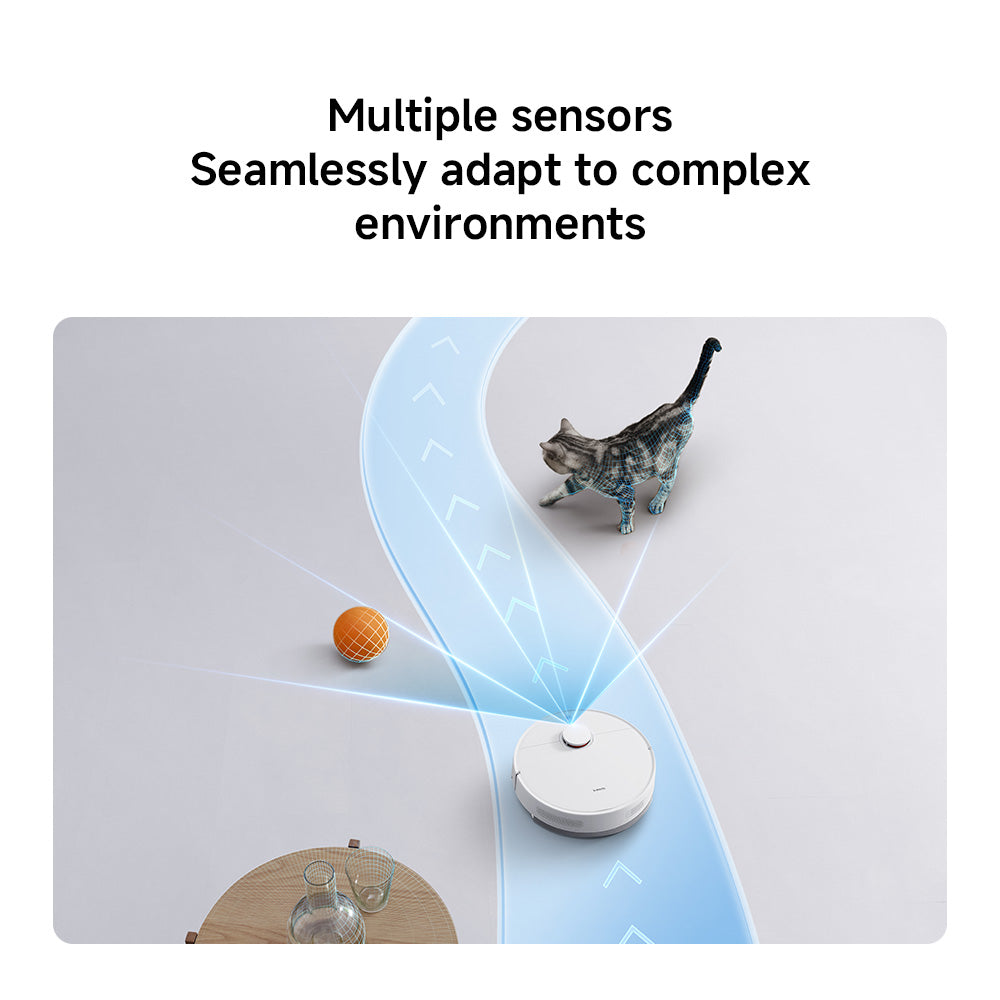 Multiple sensors
Seamlessly adapt to complex environments